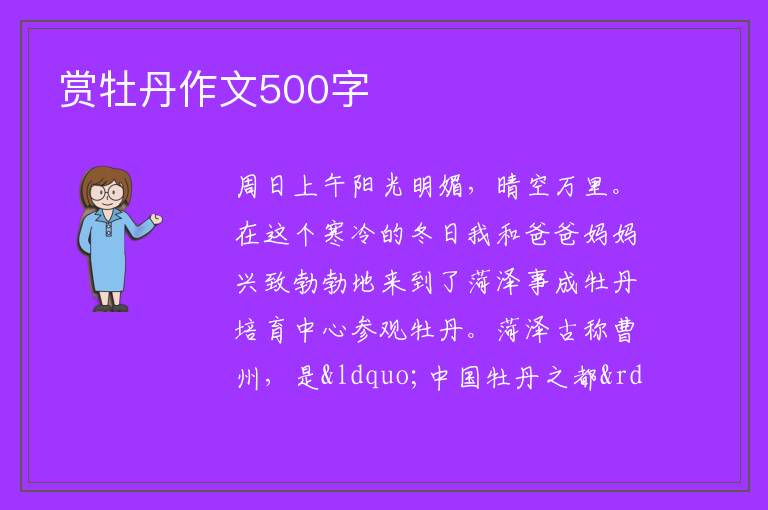 赏牡丹作文500字

周日上午阳光明媚，晴空万里。在这个寒冷的冬日我和爸爸妈妈兴致勃勃地来到了菏泽事成牡丹培育中心参观牡丹。菏泽古称曹州，是&ldquo;中国牡丹之都&rd